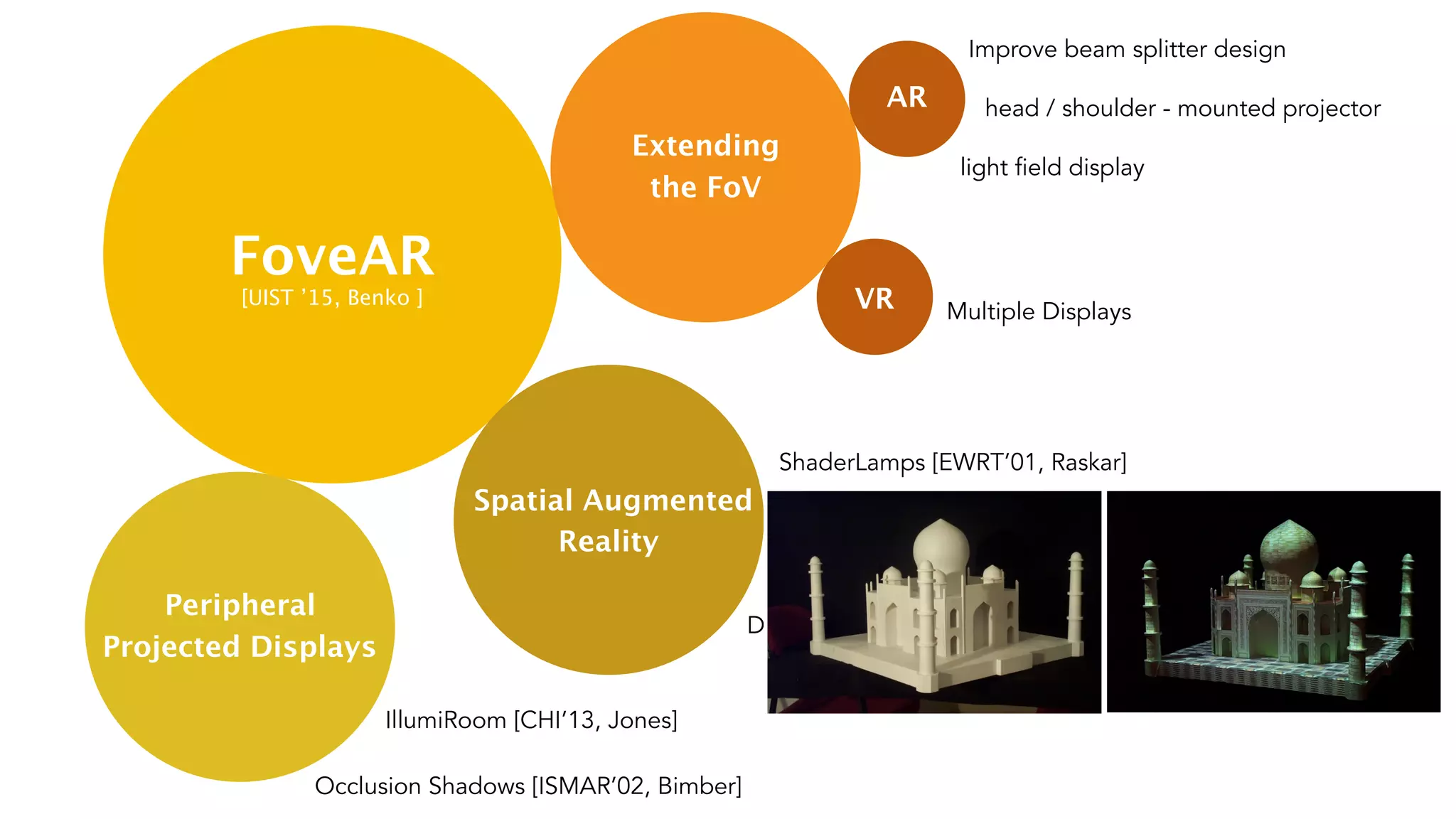 FoveAR
[UIST '15, Benko ]

Extending the FoV

AR

Improve beam splitter design

head / shoulder - mounted projector

light field display

VR

Multiple Displays

Spatial Augmented Reality

ShaderLamps [EWRT'01, Raskar]

D

Peripheral Projected Displays

IllumiRoom [CHI'13, Jones]

Occlusion Shadows [ISMAR'02, Bimber]